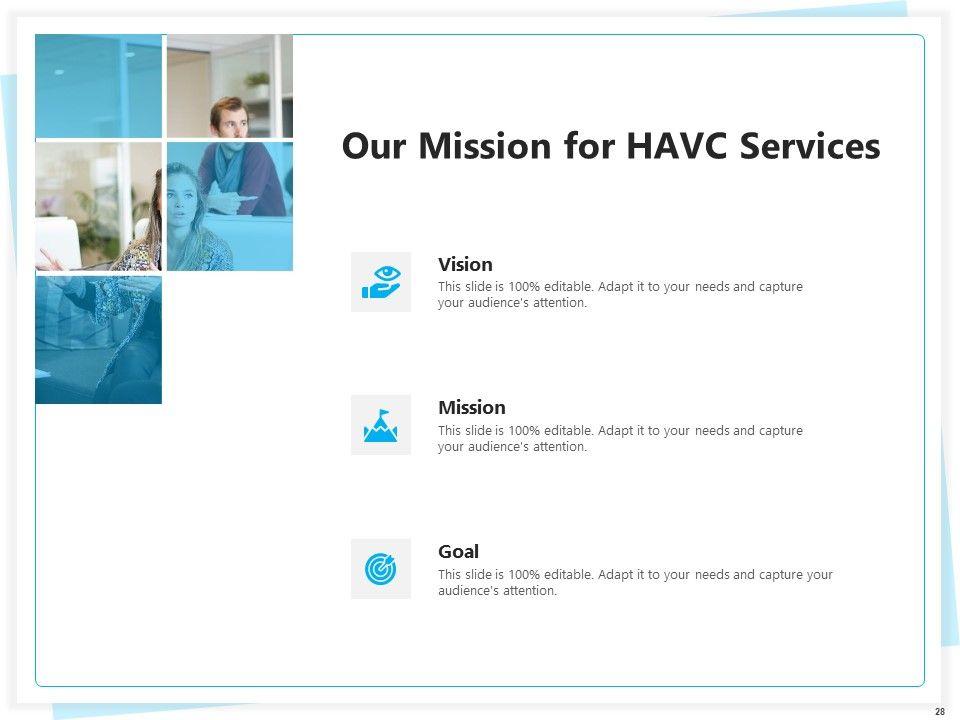 Our Mission for HAVC Services

Vision
This slide is 100% editable. Adapt it to your needs and capture your audience's attention.

Mission
This slide is 100% editable. Adapt it to your needs and capture your audience's attention.

Goal
This slide is 100% editable. Adapt it to your needs and capture your audience's attention.

28